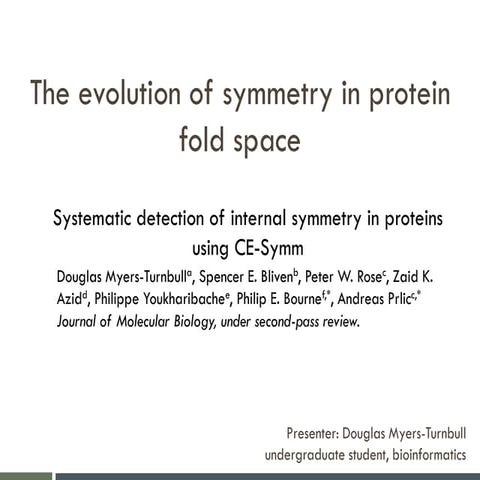 The evolution of symmetry in protein fold space

Systematic detection of internal symmetry in proteins using CE-Symm

Douglas Myers-Turnbull$^{a}$, Spencer E. Bliven$^{b}$, Peter W. Rose$^{c}$, Zaid K. Azid$^{d}$, Philippe Youkharibache$^{e}$, Philip E. Bourne$^{f,*}$, Andreas Prlic$^{c,*}$
Journal of Molecular Biology, under second-pass review.

Presenter: Douglas Myers-Turnbull
undergraduate student, bioinformatics